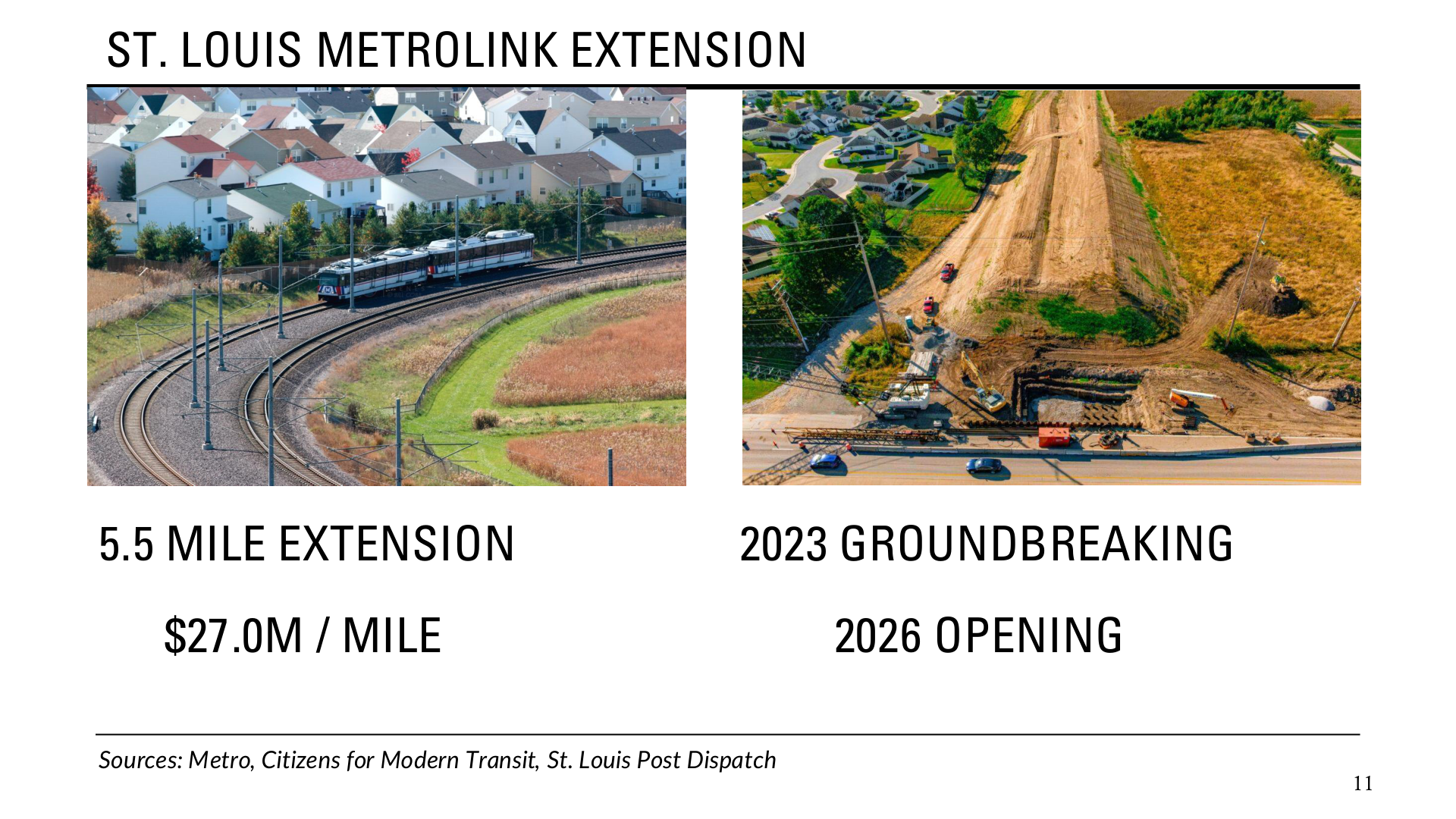 ST. LOUIS METROLINK EXTENSION

5.5 MILE EXTENSION

$27.0M / MILE

2023 GROUNDBREAKING

2026 OPENING

Sources: Metro, Citizens for Modern Transit, St. Louis Post Dispatch

11